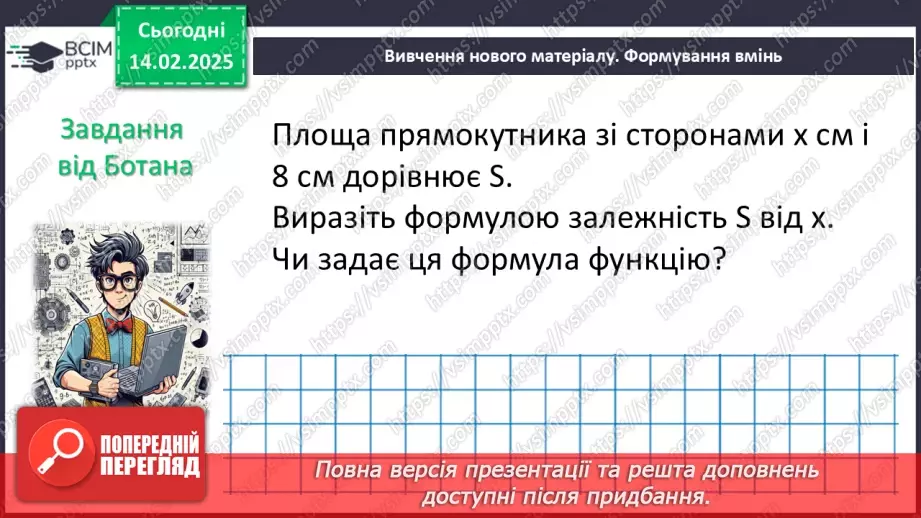 ВСІМ pptx

Сьогодні 14.02.2025

Вивчення нового матеріалу. Формування вмінь

Завдання від Ботана

Площа прямокутника зі сторонами x см і 8 см дорівнює S.
Виразіть формулою залежність S від x.
Чи задає ця формула функцію?

ПОПЕРЕДНІЙ ПЕРЕГЛЯД

Повна версія презентації та решта доповнень доступні після придбання.

https://vsimpptx.com